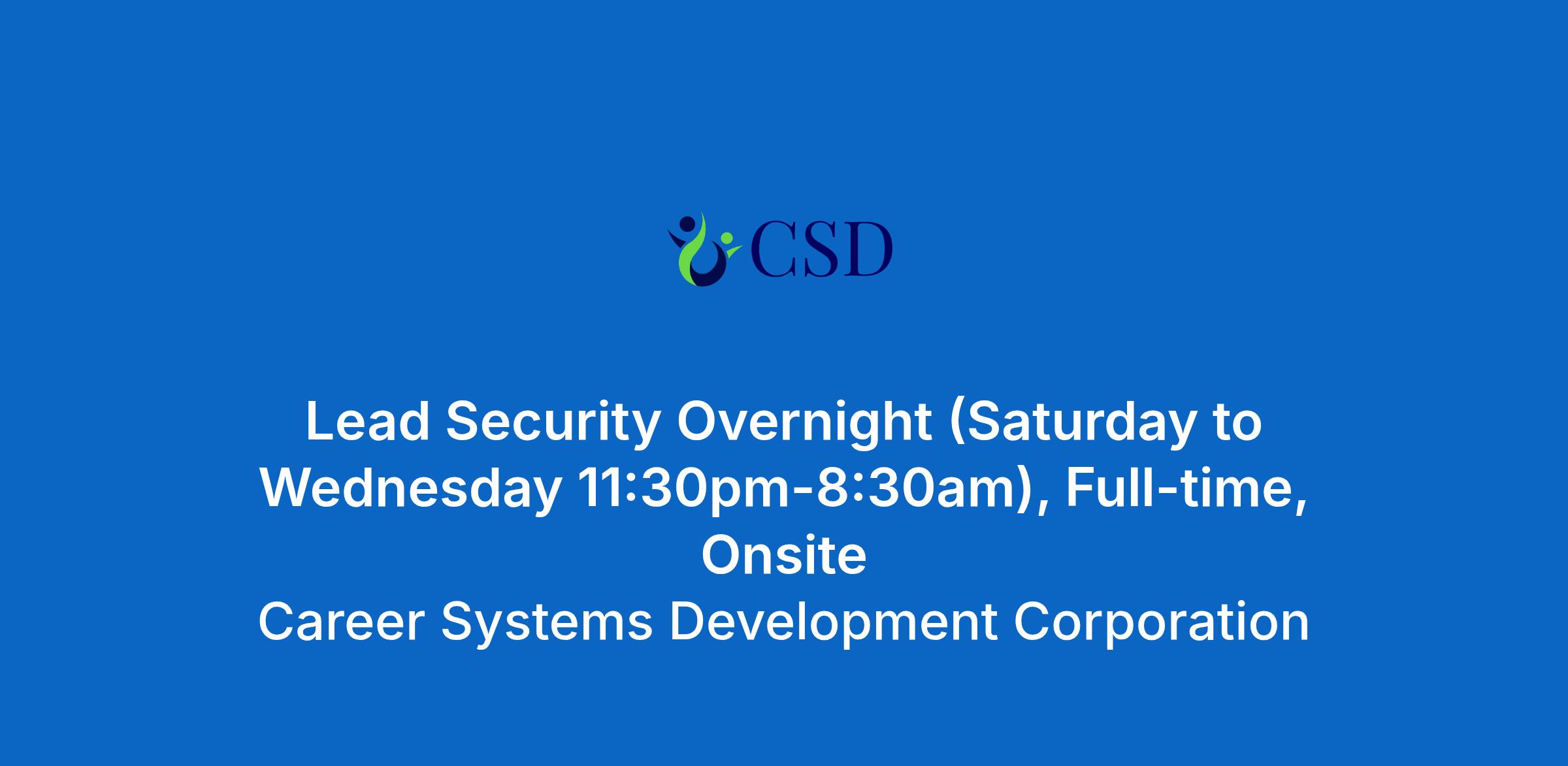 CSD

Lead Security Overnight (Saturday to Wednesday 11:30pm-8:30am), Full-time, Onsite

Career Systems Development Corporation